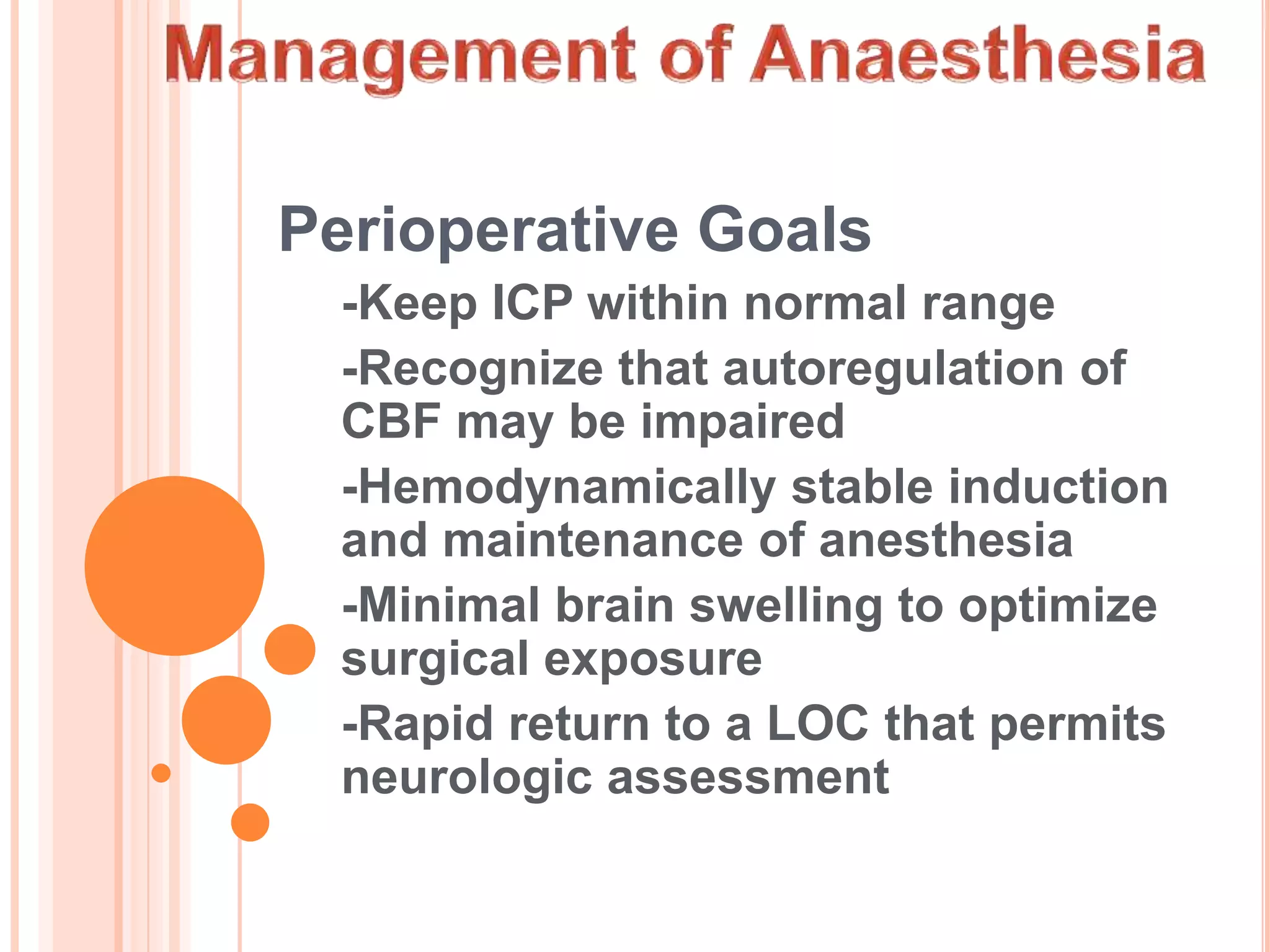 Management of Anaesthesia

Perioperative Goals

-Keep ICP within normal range

-Recognize that autoregulation of CBF may be impaired

-Hemodynamically stable induction and maintenance of anesthesia

-Minimal brain swelling to optimize surgical exposure

-Rapid return to a LOC that permits neurologic assessment